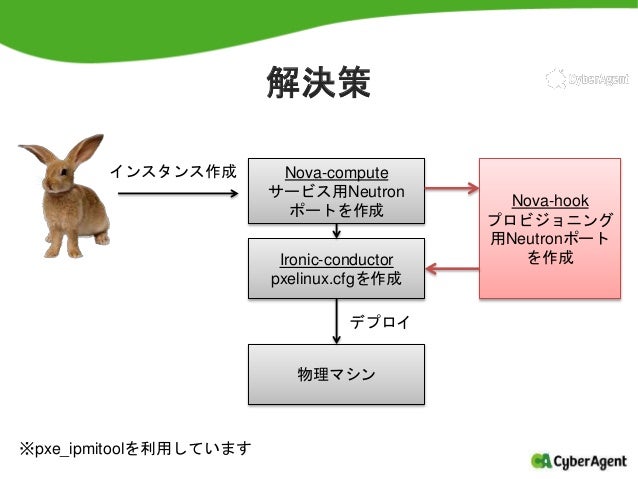 解決策

CyberAgent

インスタンス作成

Nova-compute
サービス用Neutron
ポートを作成

Nova-hook
プロビジョニング
用Neutronポート
を作成

Ironic-conductor
pxelinux.cfgを作成

デプロイ

物理マシン

※pxe_ipmitoolを利用しています

CyberAgent